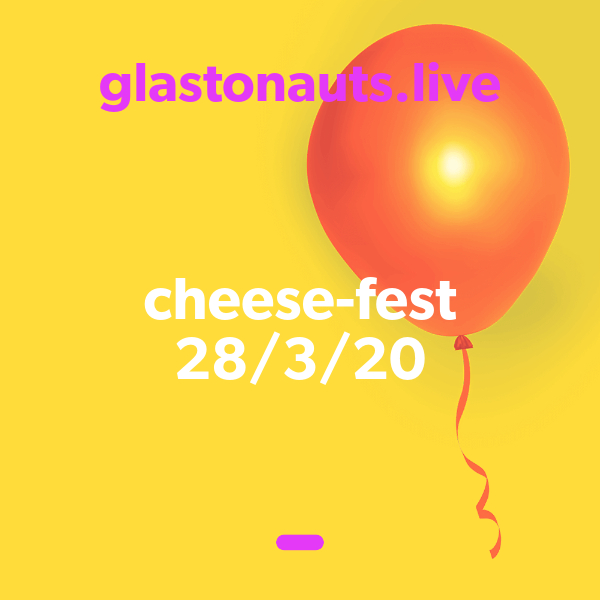 glastonauts.live

cheese-fest
28/3/20